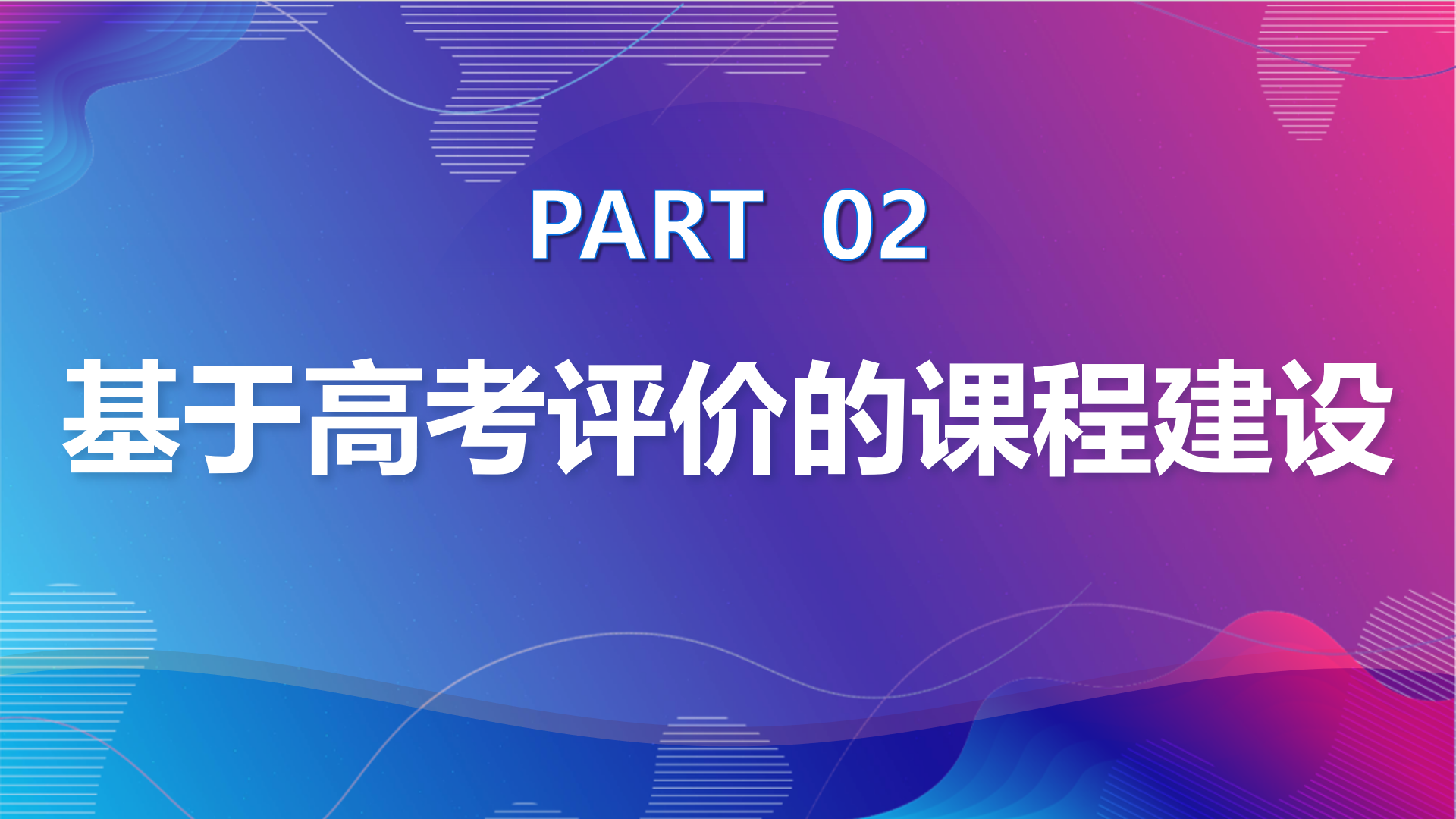 PART 02

基于高考评价的课程建设